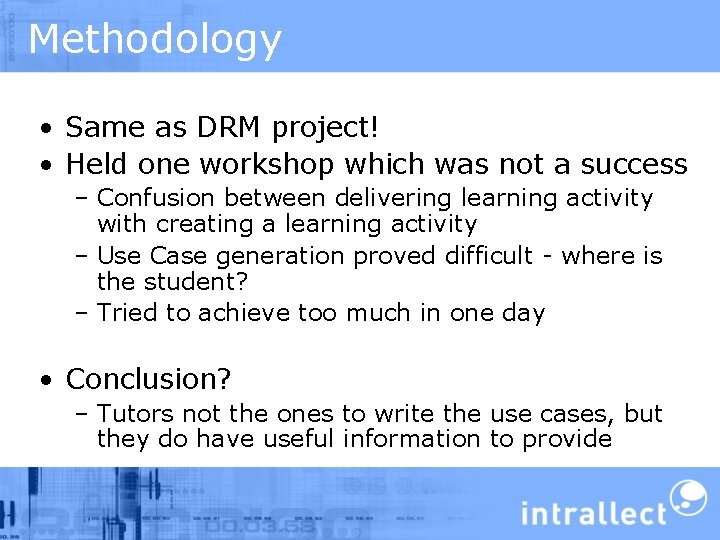 Methodology

• Same as DRM project!
• Held one workshop which was not a success
– Confusion between delivering learning activity with creating a learning activity
– Use Case generation proved difficult - where is the student?
– Tried to achieve too much in one day

• Conclusion?
– Tutors not the ones to write the use cases, but they do have useful information to provide

intrallect